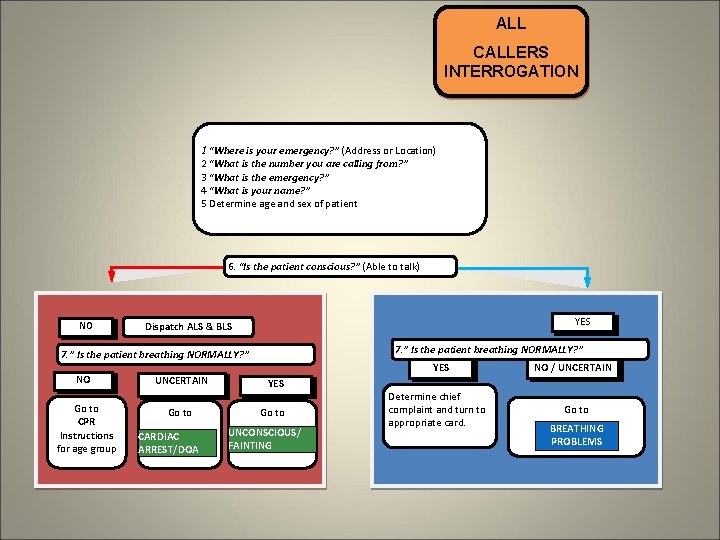 ALL

CALLERS INTERROGATION

1 "Where is your emergency?" (Address or Location)
2 "What is the number you are calling from?"
3 "What is the emergency?"
4 "What is your name?"
5 Determine age and sex of patient

6. "Is the patient conscious?" (Able to talk)

NO

Dispatch ALS & BLS

7." Is the patient breathing NORMALLY?"

NO

UNCERTAIN

YES

Go to CPR Instructions for age group

Go to

CARDIAC ARREST/DOA

Go to

UNCONSCIOUS/ FAINTING

YES

7." Is the patient breathing NORMALLY?"

YES

NO / UNCERTAIN

Determine chief complaint and turn to appropriate card.

Go to

BREATHING PROBLEMS